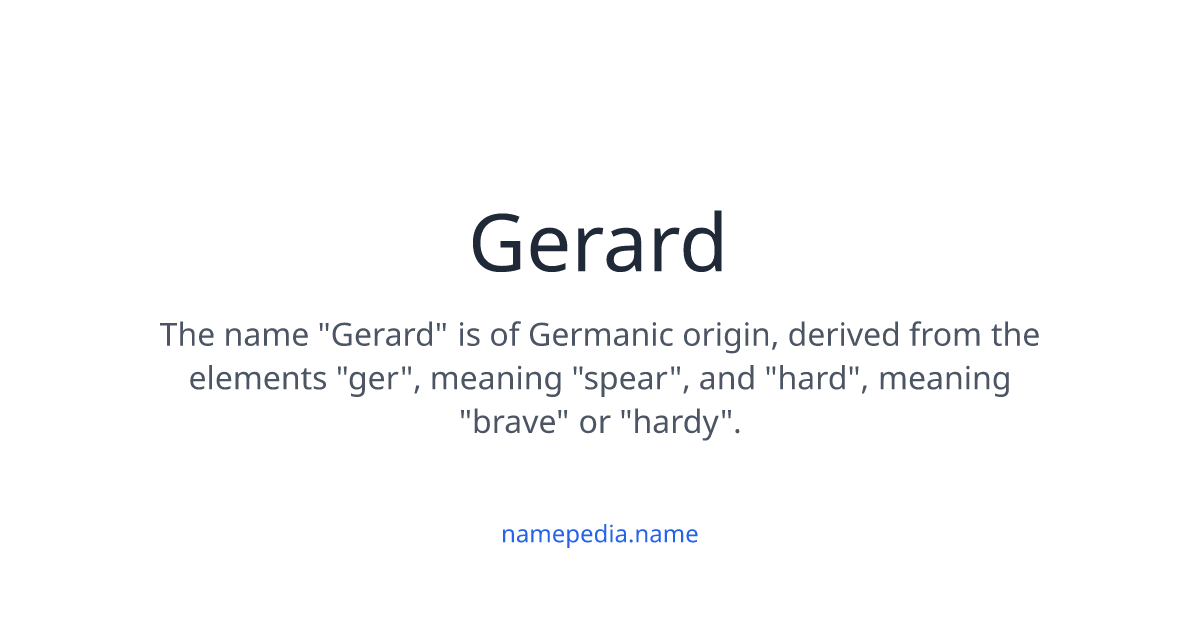 Gerard

The name "Gerard" is of Germanic origin, derived from the elements "ger", meaning "spear", and "hard", meaning "brave" or "hardy".

namepedia.name